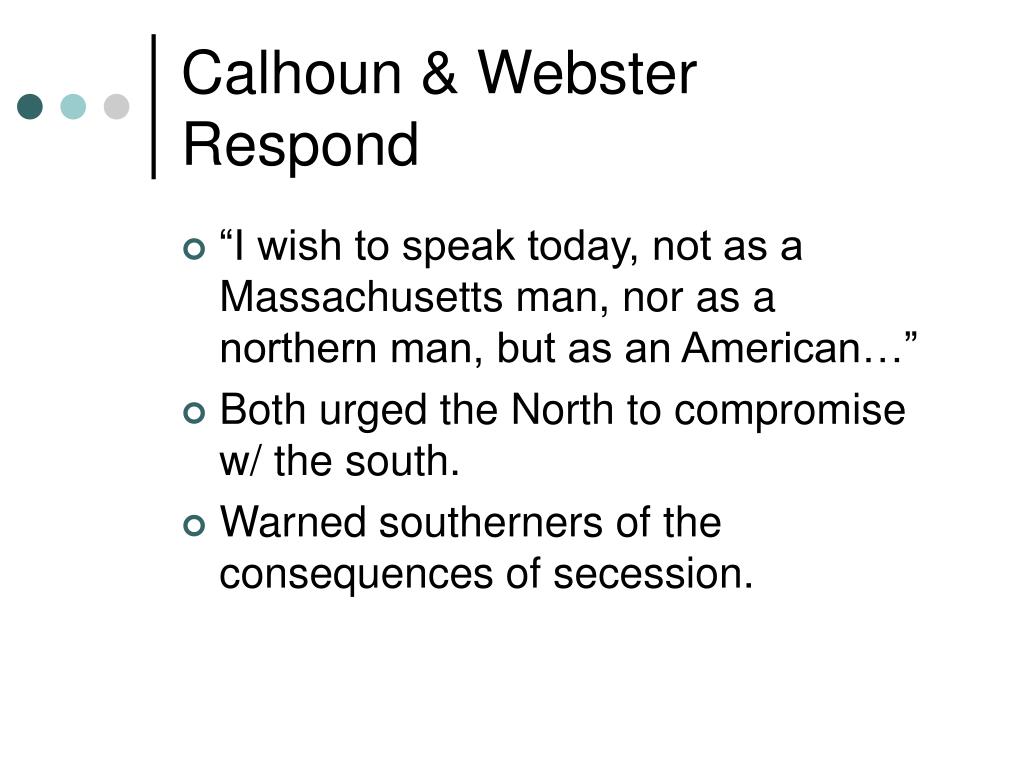 Calhoun & Webster Respond

“I wish to speak today, not as a Massachusetts man, nor as a northern man, but as an American…”

Both urged the North to compromise w/ the south.

Warned southerners of the consequences of secession.